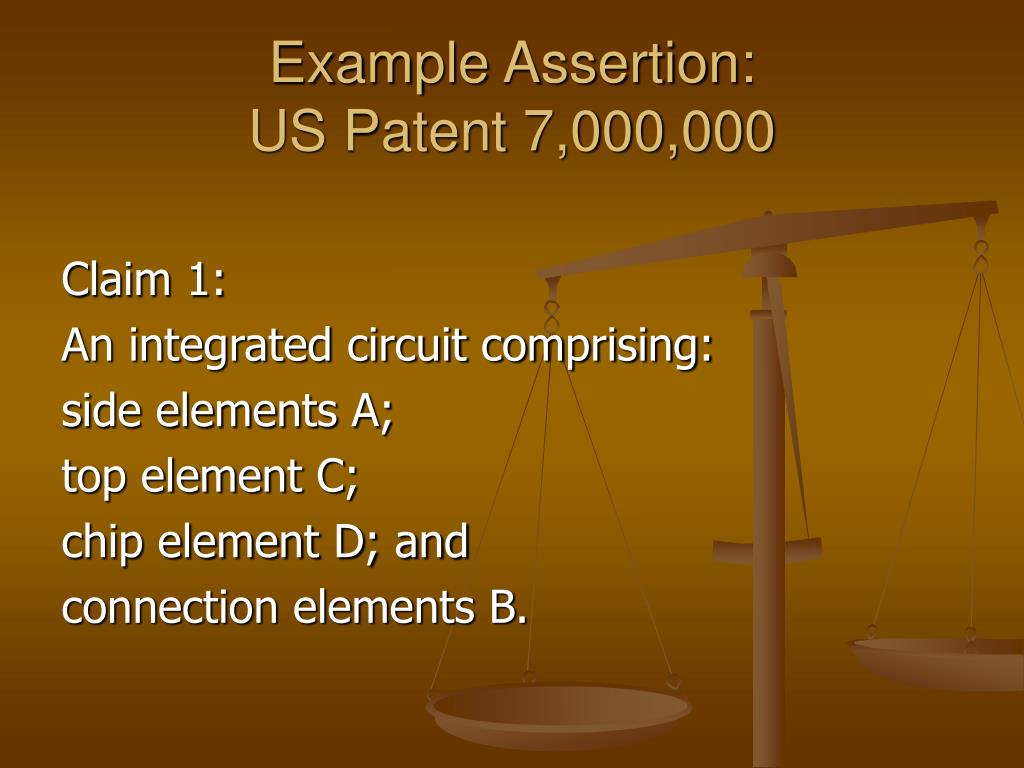 Example Assertion:
US Patent 7,000,000

Claim 1:
An integrated circuit comprising:
side elements A;
top element C;
chip element D; and
connection elements B.